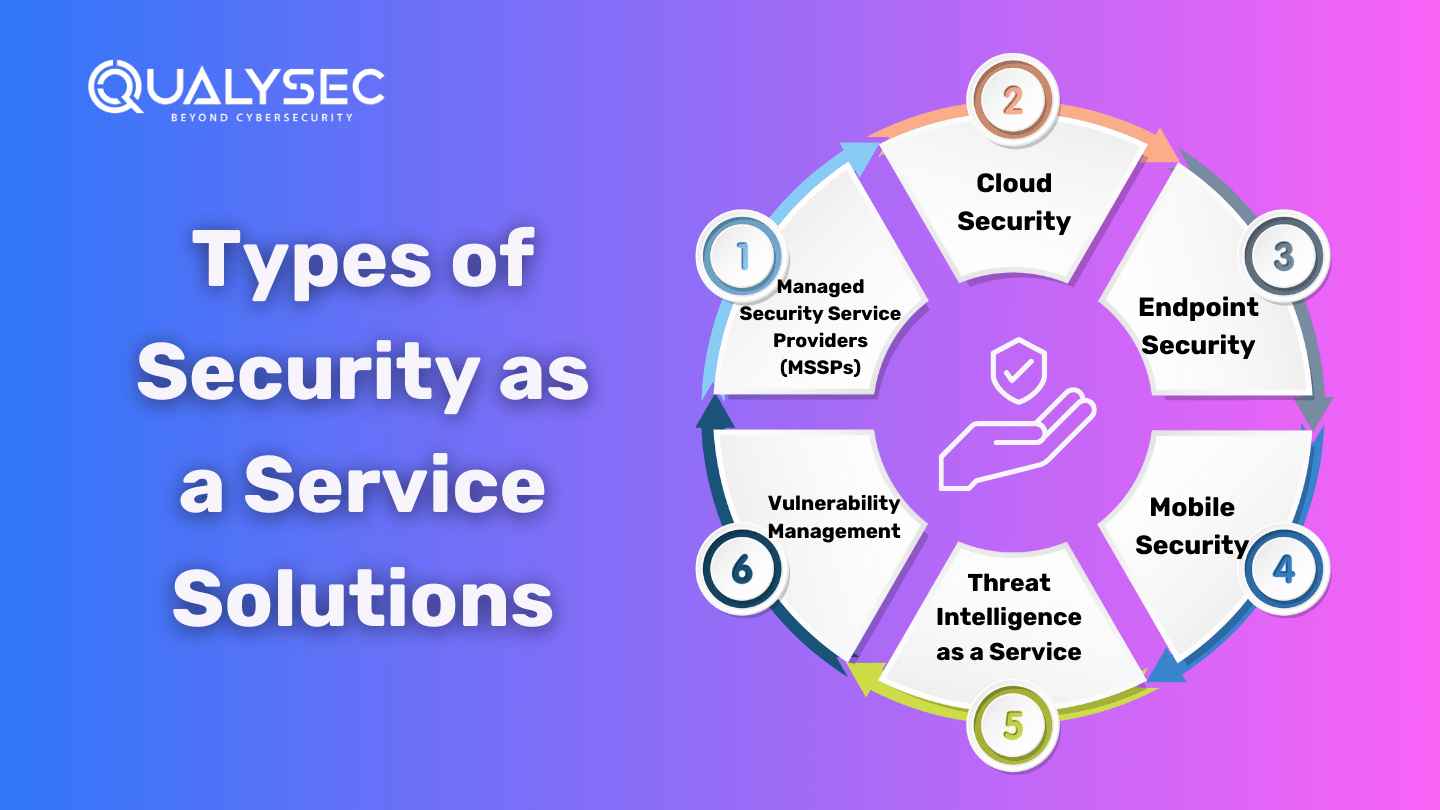 QUALYSEC
BEYOND CYBERSECURITY

Types of Security as a Service Solutions

1
Managed Security Service Providers (MSSPs)

2
Cloud Security

3
Endpoint Security

4
Mobile Security

5
Threat Intelligence as a Service

6
Vulnerability Management